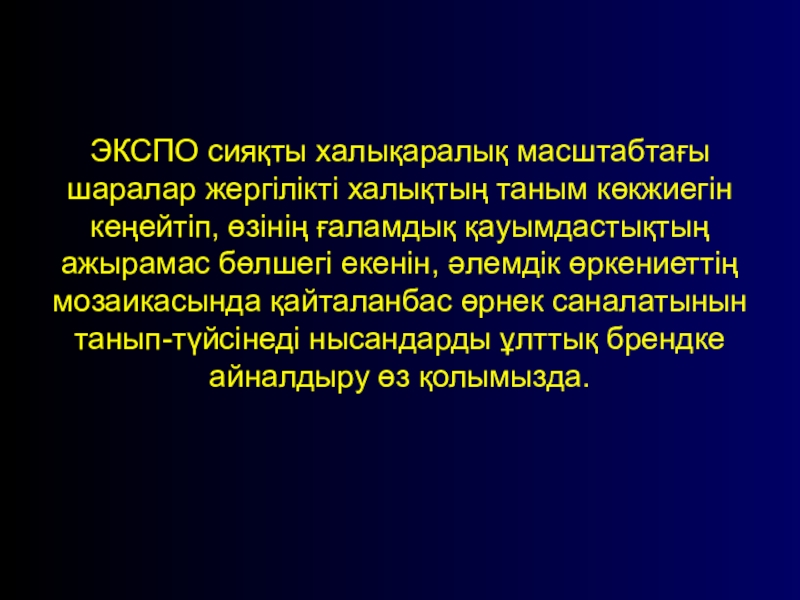 ЭКСПО сияқты халықаралық масштабтағы шаралар жергілікті халықтың таным көкжиегін кеңейтіп, өзінің ғаламдық қауымдастықтың ажырамас бөлшегі екенін, әлемдік өркениеттің мозаикасында қайталанбас өрнек саналатынын танып-түйсінеді нысандарды ұлттық брендке айналдыру өз қолымызда.